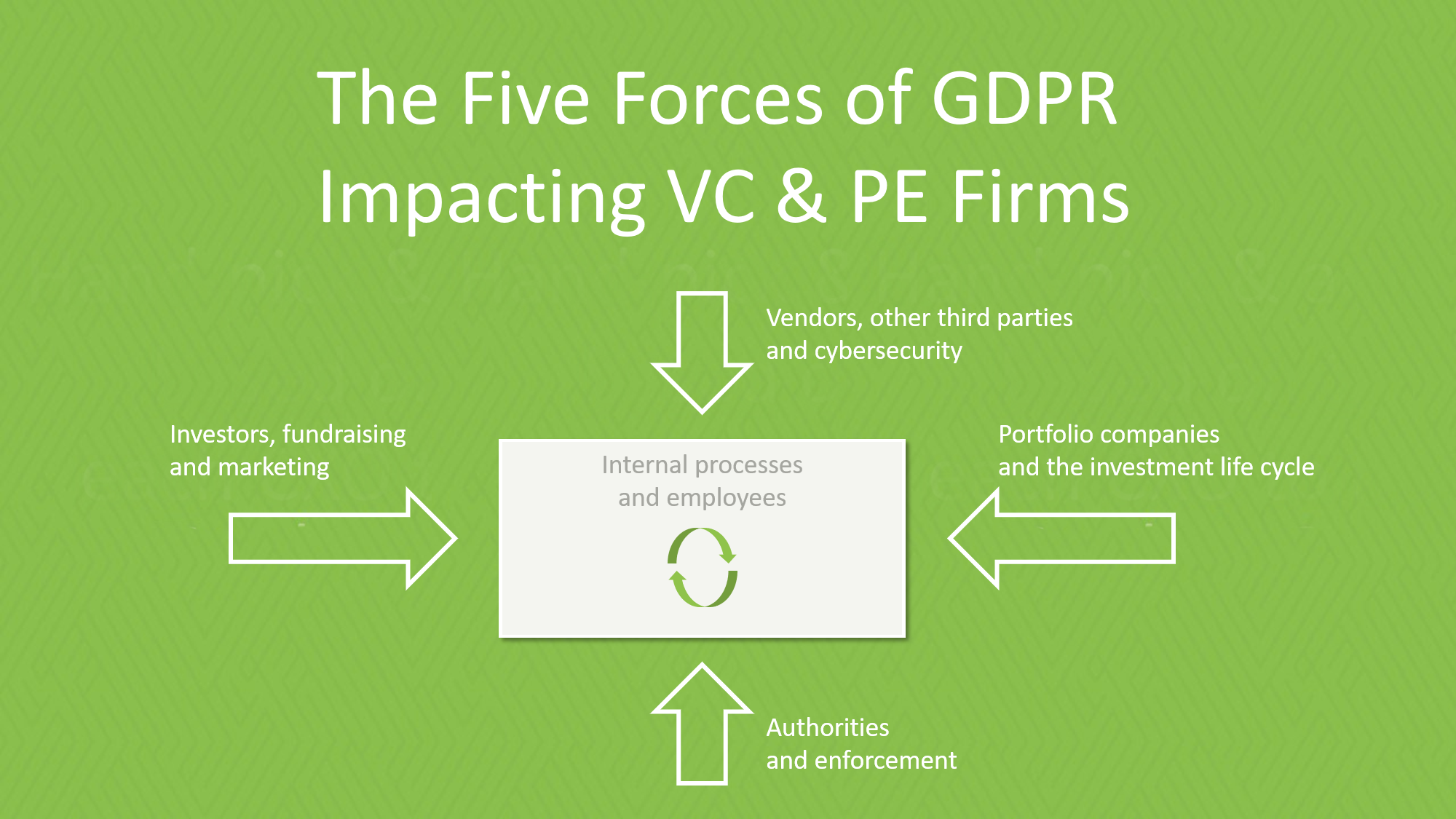 The Five Forces of GDPR Impacting VC & PE Firms

Vendors, other third parties and cybersecurity

Investors, fundraising and marketing

Internal processes and employees

Portfolio companies and the investment life cycle

Authorities and enforcement